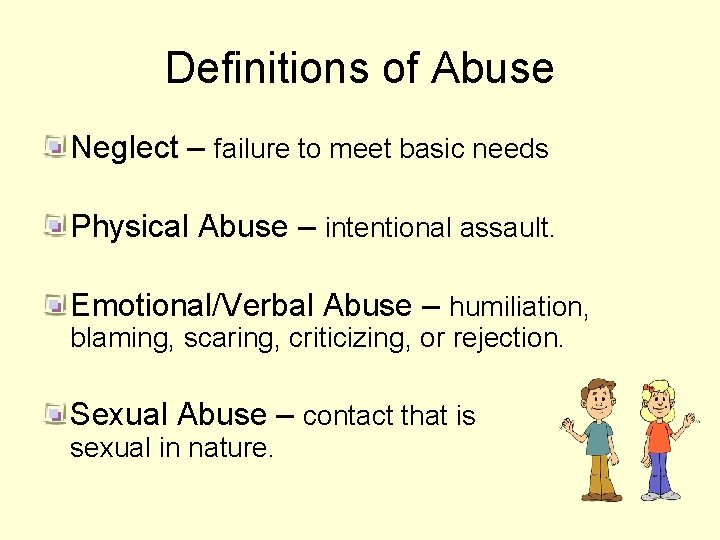 Definitions of Abuse

Neglect – failure to meet basic needs

Physical Abuse – intentional assault.

Emotional/Verbal Abuse – humiliation, blaming, scaring, criticizing, or rejection.

Sexual Abuse – contact that is sexual in nature.